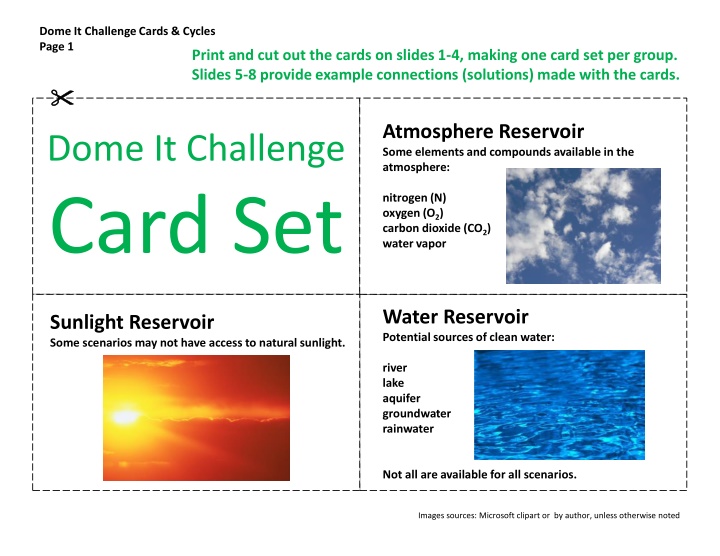 Dome It Challenge Cards & Cycles
Page 1

Print and cut out the cards on slides 1-4, making one card set per group.
Slides 5-8 provide example connections (solutions) made with the cards.

Dome It Challenge

Card Set

Atmosphere Reservoir
Some elements and compounds available in the atmosphere:

nitrogen (N)
oxygen ($O_2$)
carbon dioxide ($CO_2$)
water vapor

Sunlight Reservoir
Some scenarios may not have access to natural sunlight.

Water Reservoir
Potential sources of clean water:

river
lake
aquifer
groundwater
rainwater

Not all are available for all scenarios.

Images sources: Microsoft clipart or by author, unless otherwise noted